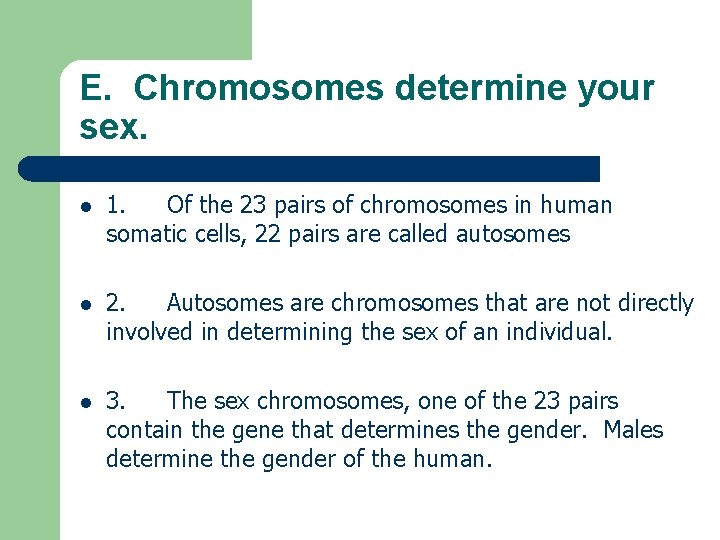 E. Chromosomes determine your sex.

- 1. Of the 23 pairs of chromosomes in human somatic cells, 22 pairs are called autosomes

- 2. Autosomes are chromosomes that are not directly involved in determining the sex of an individual.

- 3. The sex chromosomes, one of the 23 pairs contain the gene that determines the gender. Males determine the gender of the human.